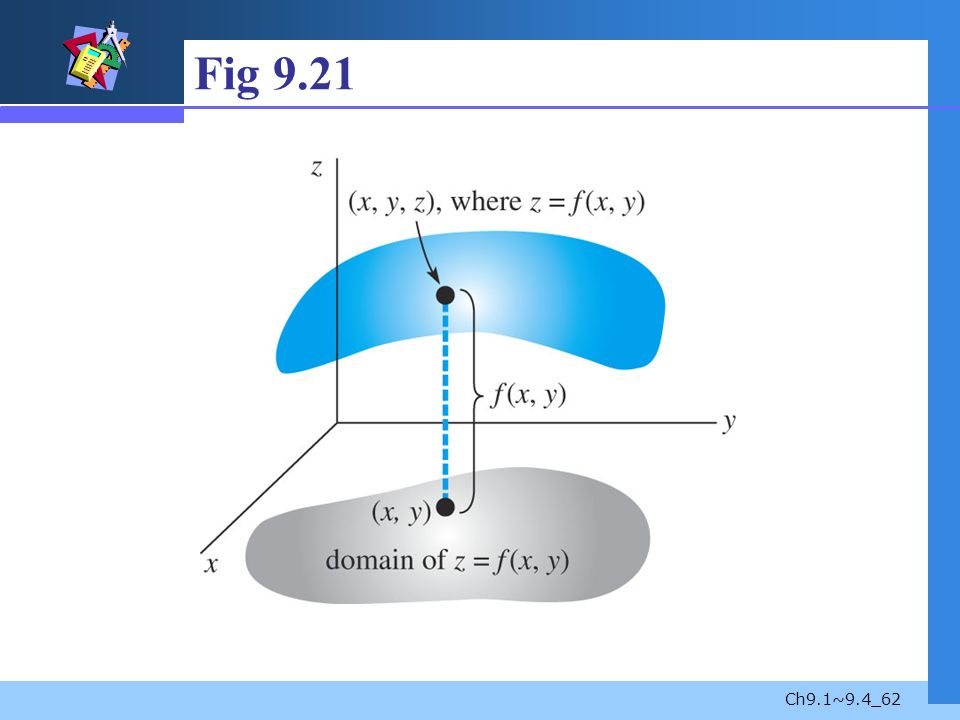 Fig 9.21

$z$

$(x, y, z)$, where $z = f(x, y)$

$f(x, y)$

$y$

$(x, y)$

$x$

domain of $z = f(x, y)$

Ch9.1~9.4_62